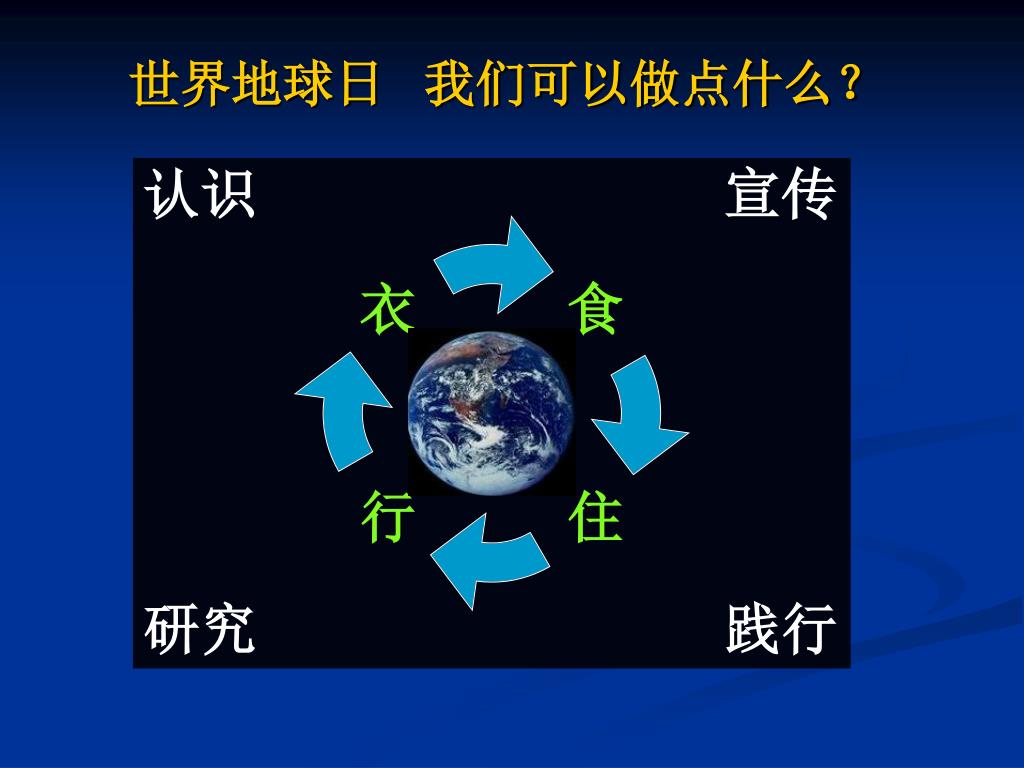 世界地球日　我们可以做点什么？

认识

宣传

衣

食

行

住

研究

践行